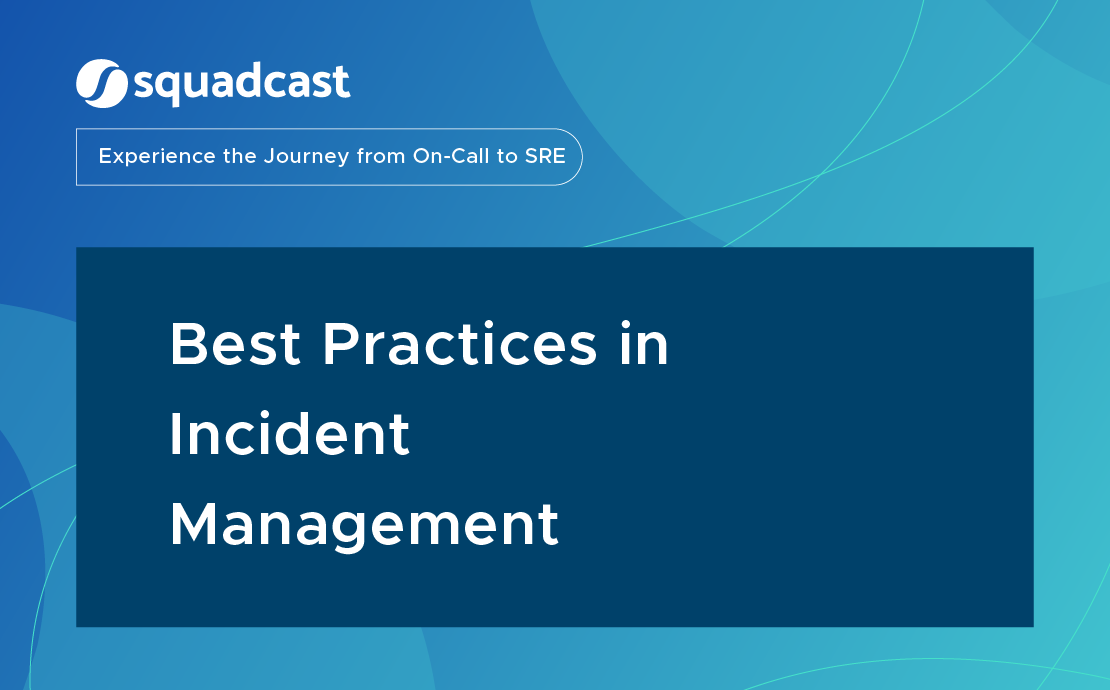 squadcast

Experience the Journey from On-Call to SRE

Best Practices in Incident Management